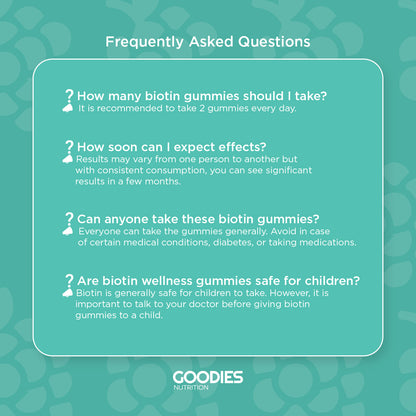 Frequently Asked Questions

? How many biotin gummies should I take?
It is recommended to take 2 gummies every day.

? How soon can I expect effects?
Results may vary from one person to another but with consistent consumption, you can see significant results in a few months.

? Can anyone take these biotin gummies?
Everyone can take the gummies generally. Avoid in case of certain medical conditions, diabetes, or taking medications.

? Are biotin wellness gummies safe for children?
Biotin is generally safe for children to take. However, it is important to talk to your doctor before giving biotin gummies to a child.

GOODIES
NUTRITION